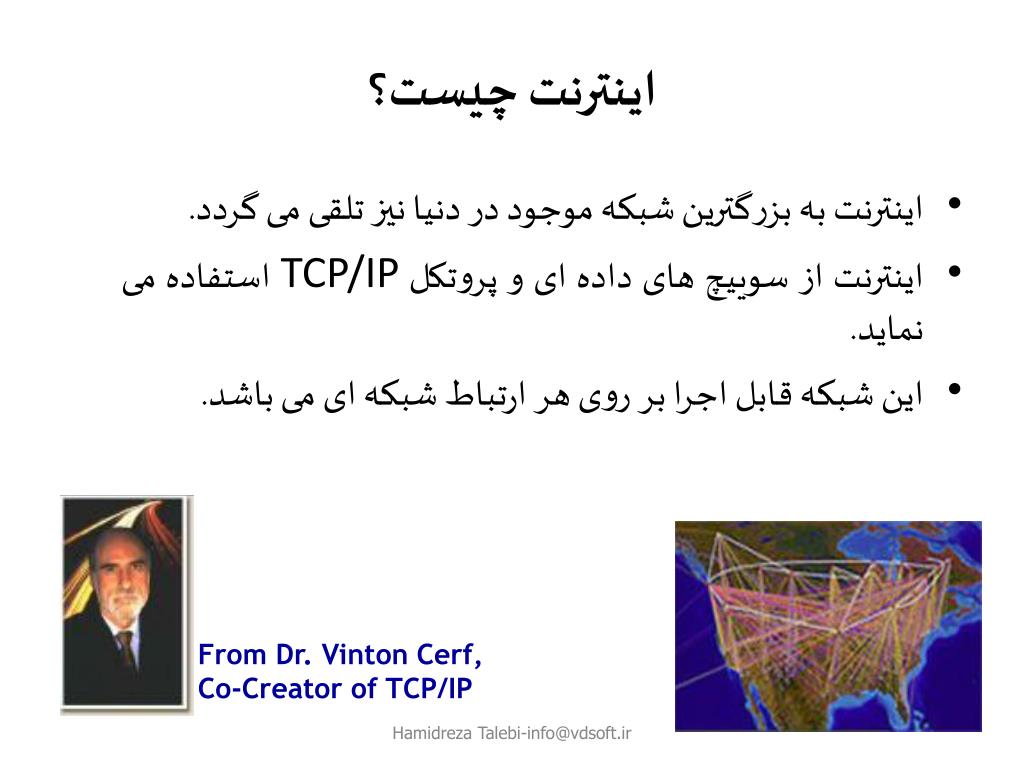 اینترنت چیست؟

• اینترنت به بزرگترین شبکه موجود در دنیا نیز تلقی می گردد.
• اینترنت از سوییچ های داده ای و پروتکل TCP/IP استفاده می نماید.
• این شبکه قابل اجرا بر روی هر ارتباط شبکه ای می باشد.

From Dr. Vinton Cerf,
Co-Creator of TCP/IP

Hamidreza Talebi-info@vdsoft.ir